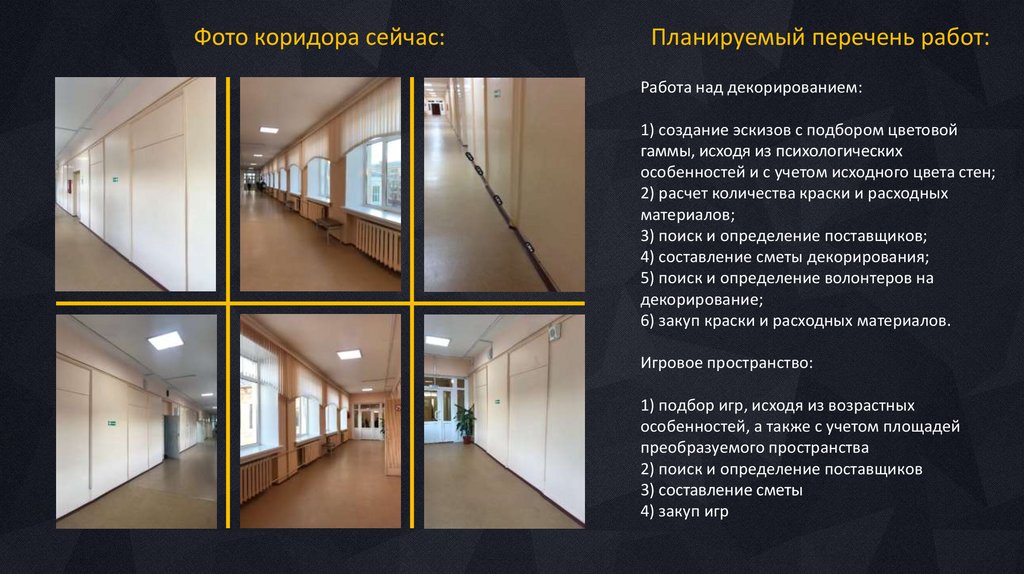 Фото коридора сейчас:

Планируемый перечень работ:

Работа над декорированием:

1) создание эскизов с подбором цветовой гаммы, исходя из психологических особенностей и с учетом исходного цвета стен;
2) расчет количества краски и расходных материалов;
3) поиск и определение поставщиков;
4) составление сметы декорирования;
5) поиск и определение волонтеров на декорирование;
6) закуп краски и расходных материалов.

Игровое пространство:

1) подбор игр, исходя из возрастных особенностей, а также с учетом площадей преобразуемого пространства
2) поиск и определение поставщиков
3) составление сметы
4) закуп игр